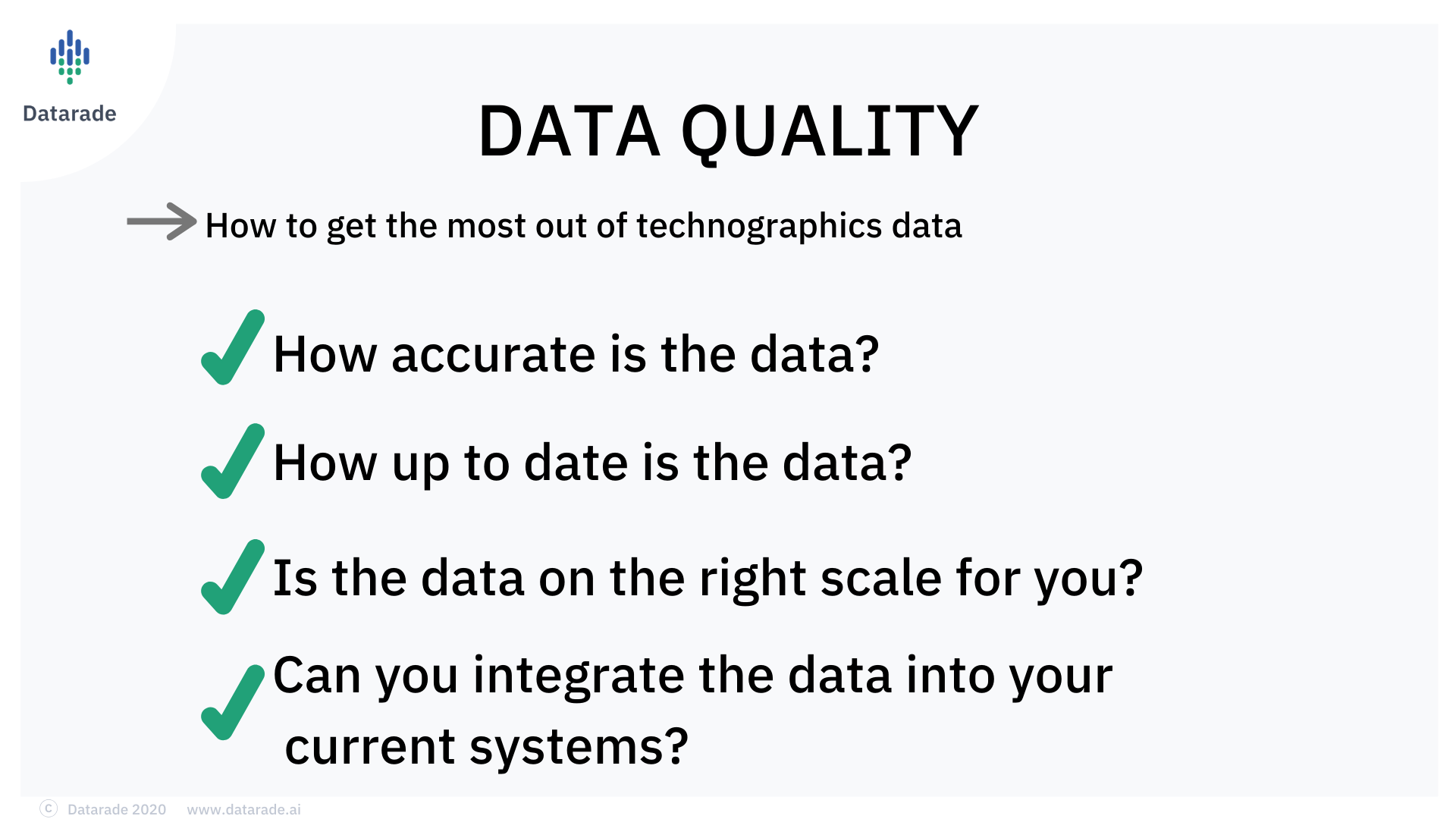 Datarade

DATA QUALITY

How to get the most out of technographics data

How accurate is the data?

How up to date is the data?

Is the data on the right scale for you?

Can you integrate the data into your current systems?

© Datarade 2020 www.datarade.ai